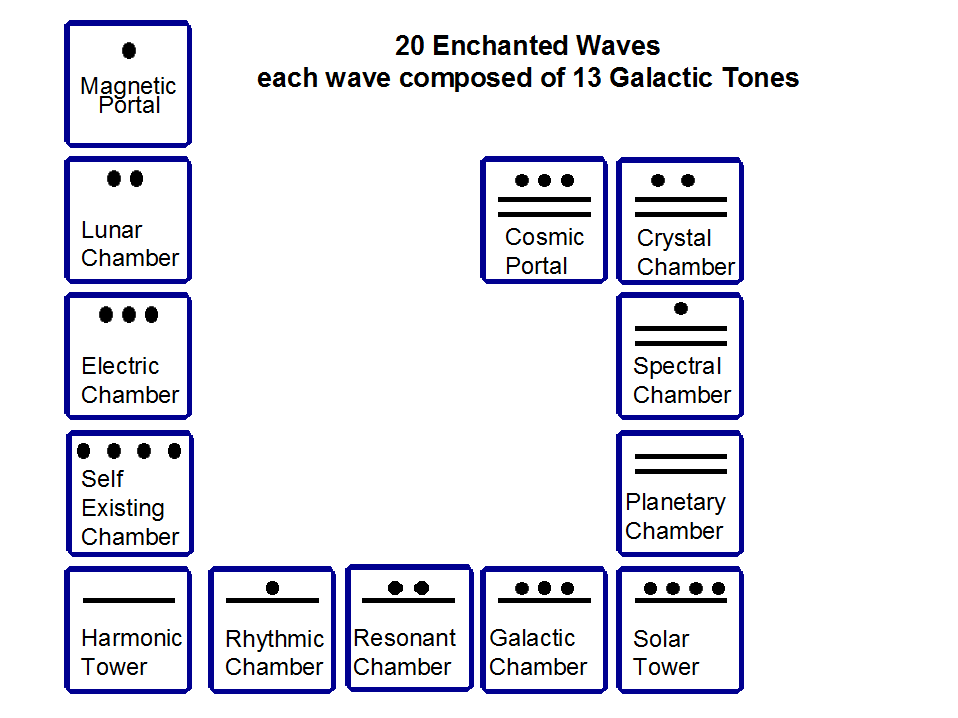 20 Enchanted Waves
each wave composed of 13 Galactic Tones

Magnetic Portal

Lunar Chamber

Electric Chamber

Self Existing Chamber

Harmonic Tower

Rhythmic Chamber

Resonant Chamber

Galactic Chamber

Solar Tower

Planetary Chamber

Spectral Chamber

Crystal Chamber

Cosmic Portal